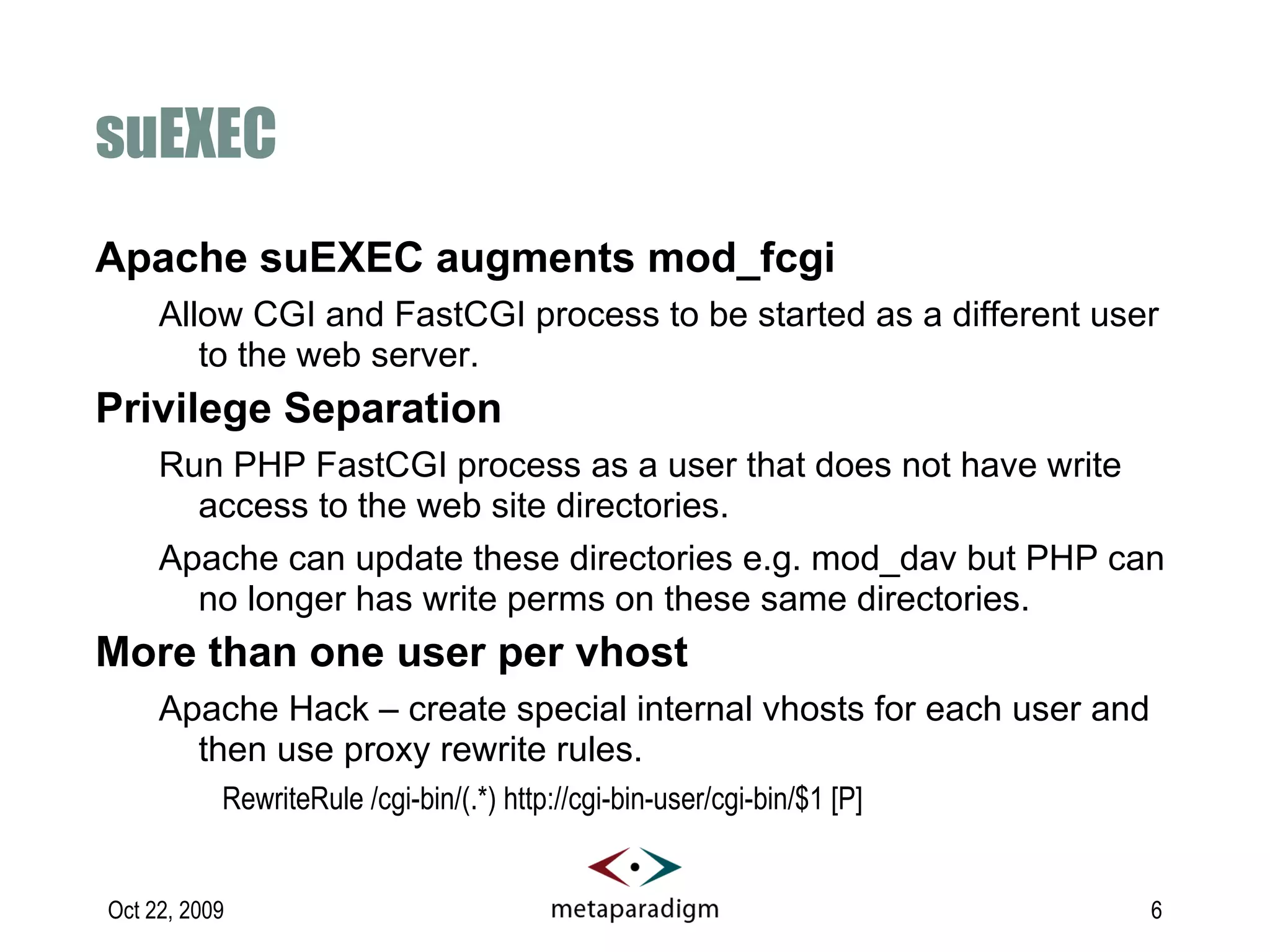 suEXEC

Apache suEXEC augments mod_fcgi

Allow CGI and FastCGI process to be started as a different user to the web server.

Privilege Separation

Run PHP FastCGI process as a user that does not have write access to the web site directories.

Apache can update these directories e.g. mod_dav but PHP can no longer has write perms on these same directories.

More than one user per vhost

Apache Hack – create special internal vhosts for each user and then use proxy rewrite rules.

RewriteRule /cgi-bin/(.*) http://cgi-bin-user/cgi-bin/$1 [P]

Oct 22, 2009

metaparadigm

6